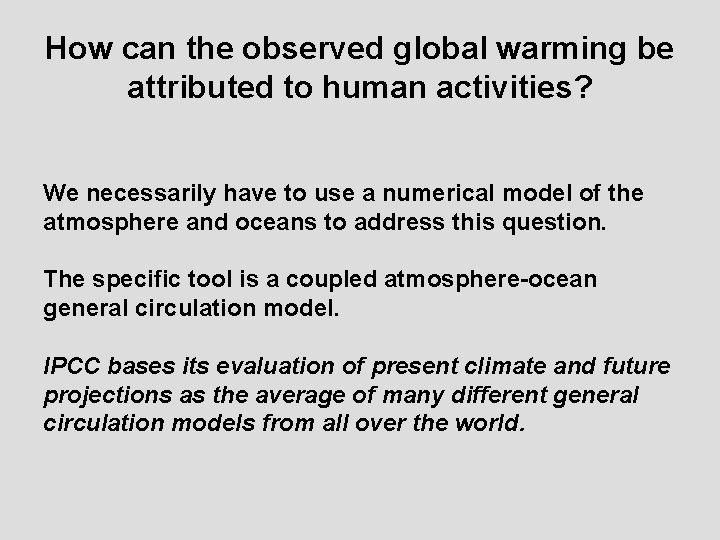 How can the observed global warming be attributed to human activities?

We necessarily have to use a numerical model of the atmosphere and oceans to address this question.

The specific tool is a coupled atmosphere-ocean general circulation model.

IPCC bases its evaluation of present climate and future projections as the average of many different general circulation models from all over the world.